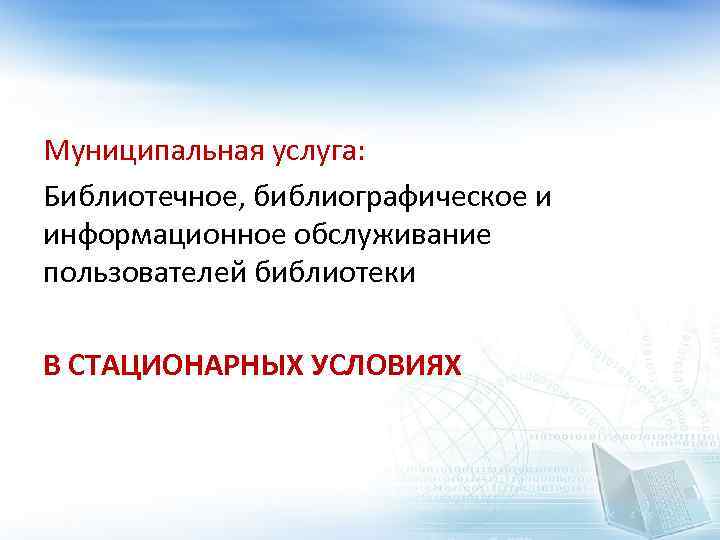 Муниципальная услуга:

Библиотечное, библиографическое и информационное обслуживание пользователей библиотеки

В СТАЦИОНАРНЫХ УСЛОВИЯХ